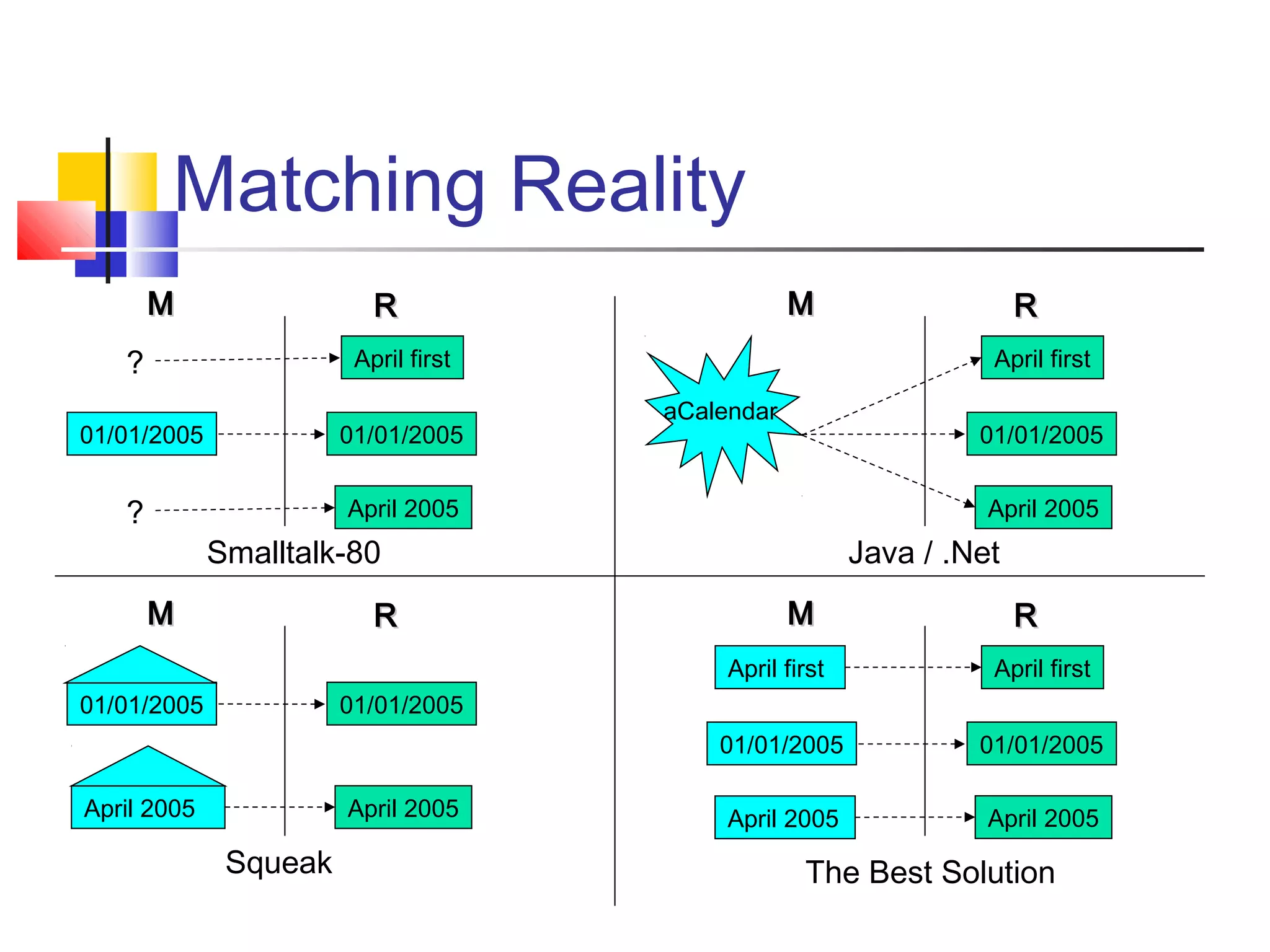 Matching Reality

M

R

?

April first

01/01/2005

01/01/2005

?

April 2005

Smalltalk-80

M

R

aCalendar

April first

01/01/2005

April 2005

Java / .Net

M

R

01/01/2005

01/01/2005

April 2005

April 2005

Squeak

M

R

April first

April first

01/01/2005

01/01/2005

April 2005

April 2005

The Best Solution